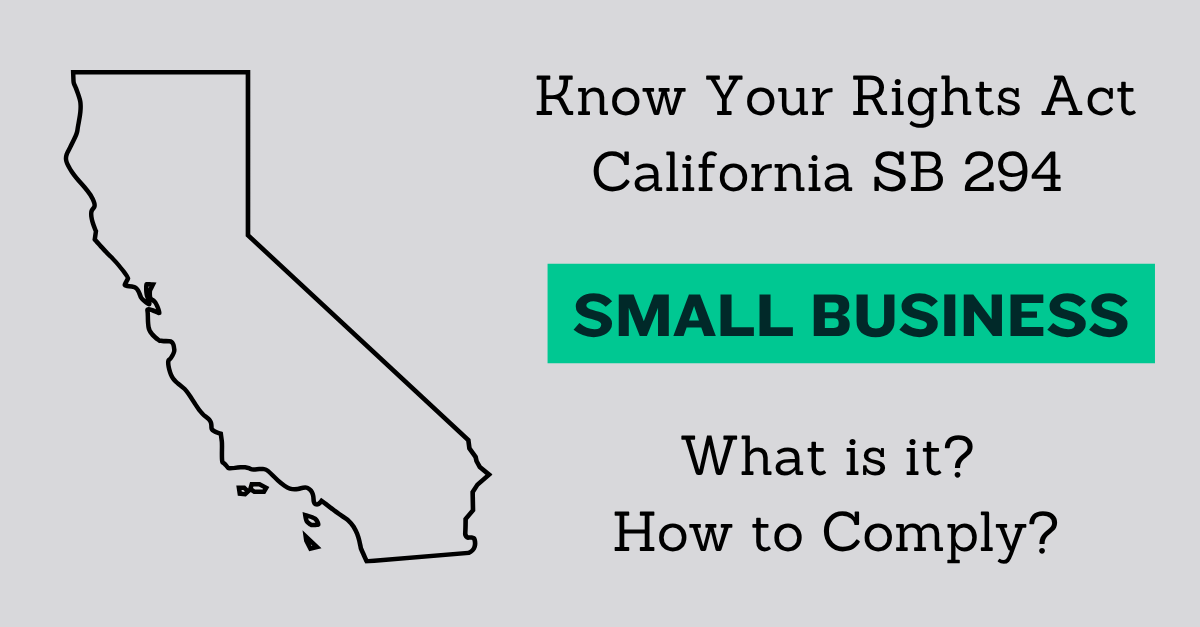 Know Your Rights Act
California SB 294

SMALL BUSINESS

What is it?
How to Comply?